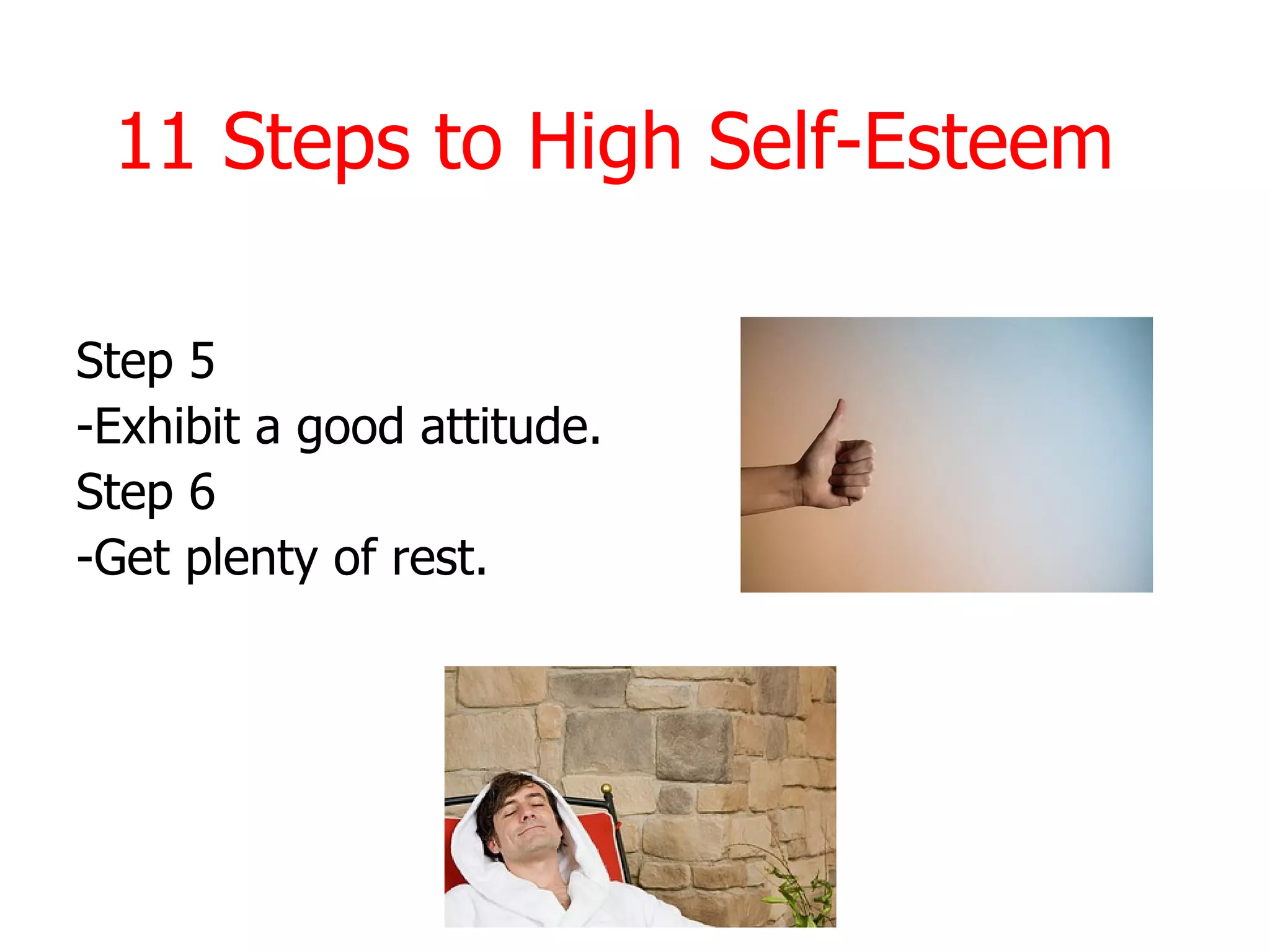 11 Steps to High Self-Esteem

Step 5
-Exhibit a good attitude.
Step 6
-Get plenty of rest.